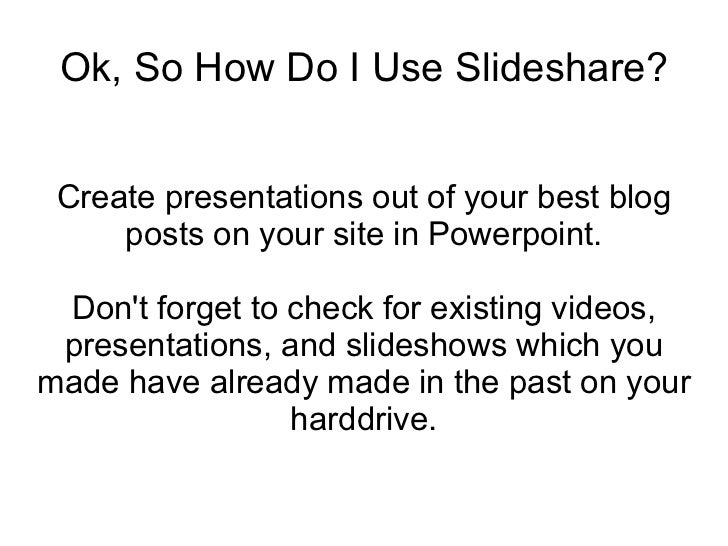 Ok, So How Do I Use Slideshare?

Create presentations out of your best blog posts on your site in Powerpoint.

Don't forget to check for existing videos, presentations, and slideshows which you made have already made in the past on your harddrive.